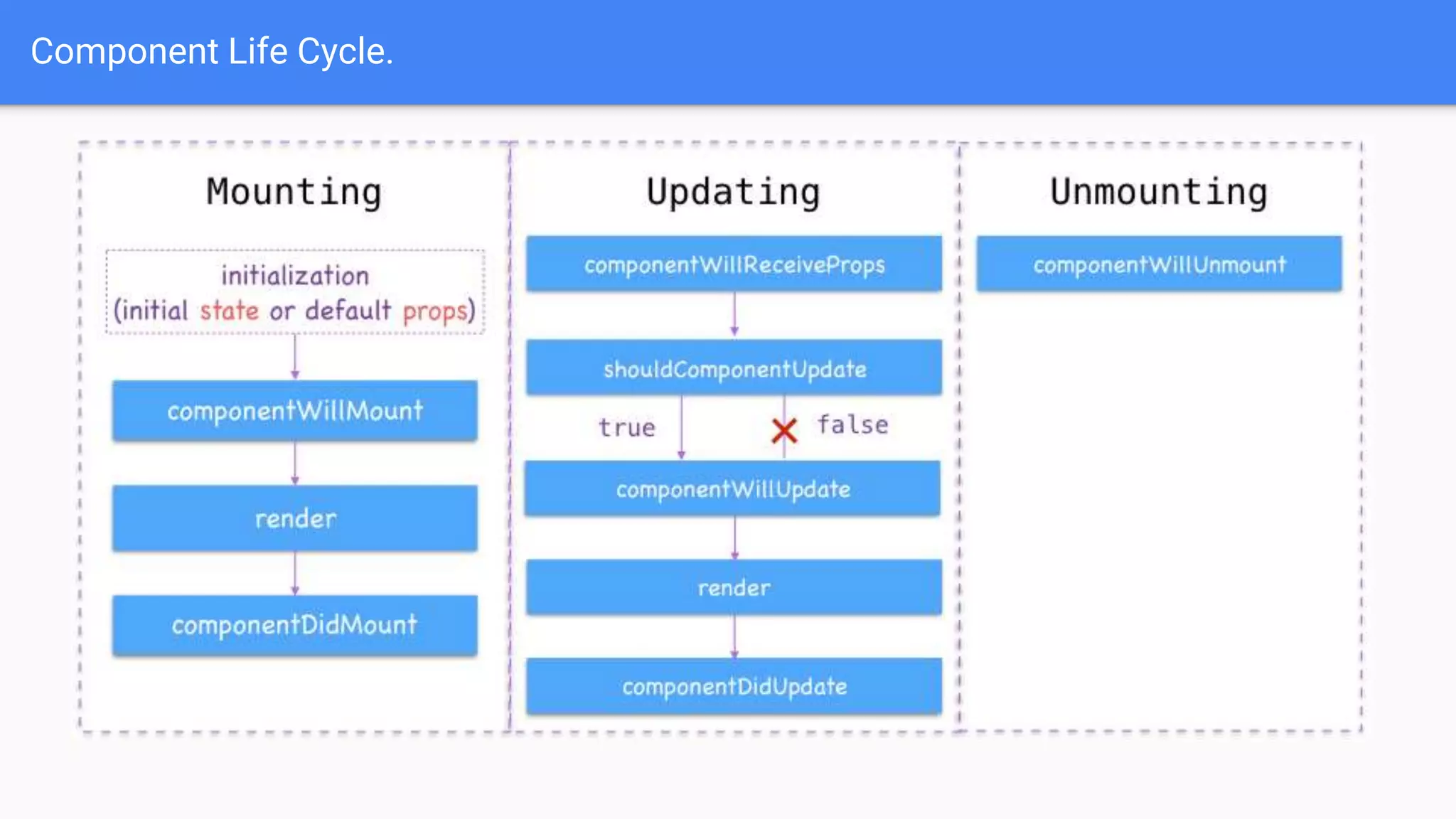 Component Life Cycle.

Mounting

initialization
(initial state or default props)

componentWillMount

render

componentDidMount

Updating

componentWillReceiveProps

shouldComponentUpdate

true

false

componentWillUpdate

render

componentDidUpdate

Unmounting

componentWillUnmount